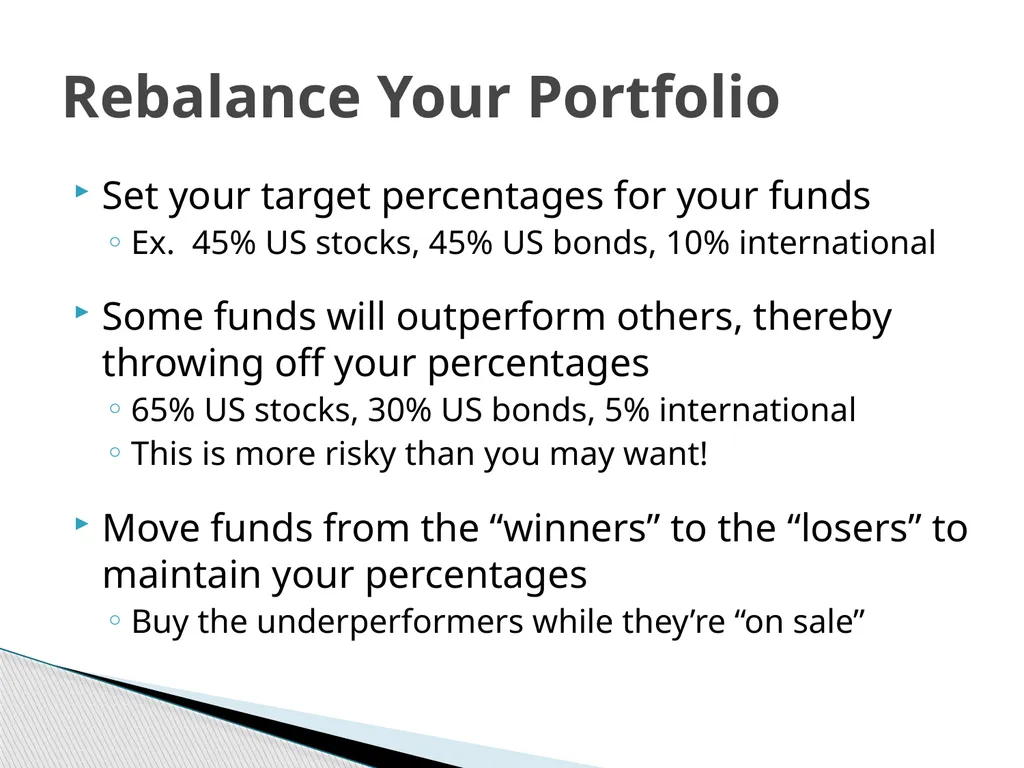 Rebalance Your Portfolio

Set your target percentages for your funds
Ex.  45% US stocks, 45% US bonds, 10% international

Some funds will outperform others, thereby throwing off your percentages
65% US stocks, 30% US bonds, 5% international
This is more risky than you may want!

Move funds from the “winners” to the “losers” to maintain your percentages
Buy the underperformers while they’re “on sale”